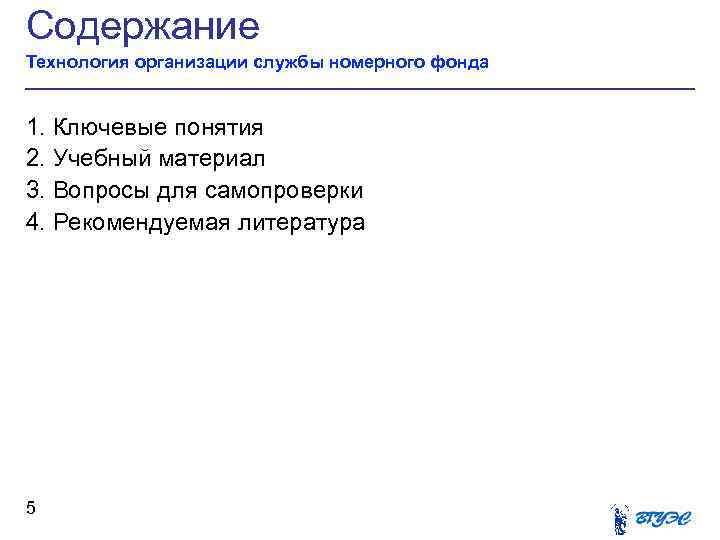 Содержание
Технология организации службы номерного фонда

1. Ключевые понятия
2. Учебный материал
3. Вопросы для самопроверки
4. Рекомендуемая литература

5

ВГУЭС